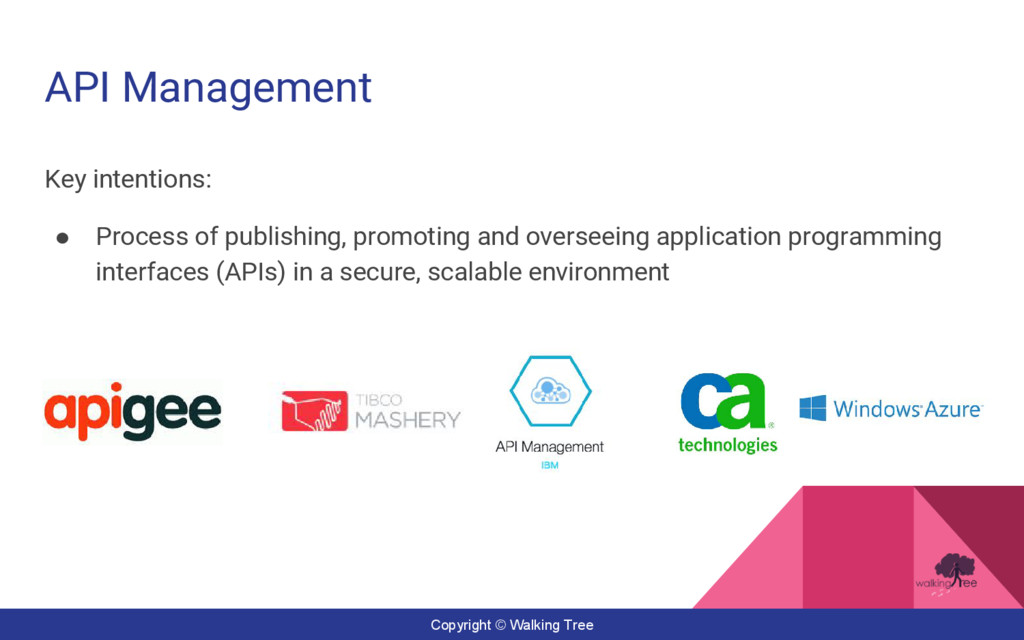 API Management

Key intentions:

● Process of publishing, promoting and overseeing application programming interfaces (APIs) in a secure, scalable environment

apigee

TIBCO MASHERY

API Management
IBM

ca
technologies

Windows Azure

walking tree

Copyright © Walking Tree